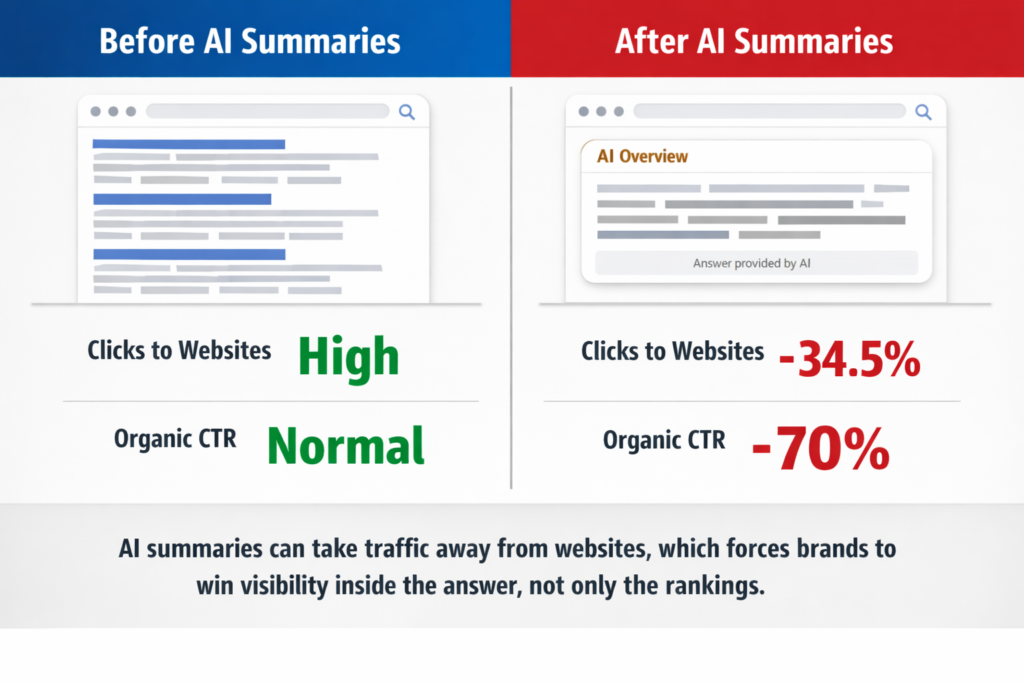 Before AI Summaries

Clicks to Websites High

Organic CTR Normal

After AI Summaries

AI Overview

Answer provided by AI

Clicks to Websites -34.5%

Organic CTR -70%

AI summaries can take traffic away from websites, which forces brands to win visibility inside the answer, not only the rankings.